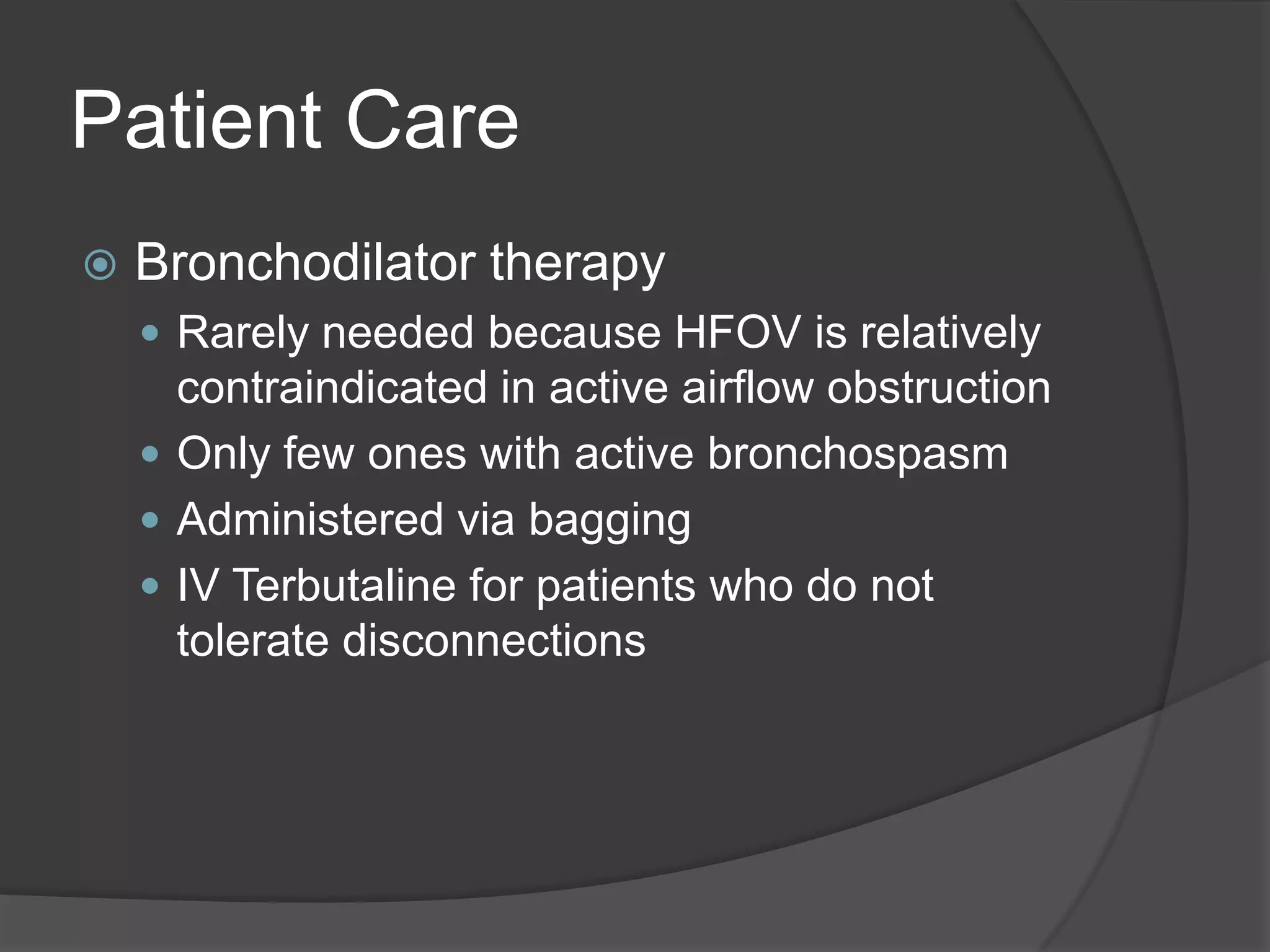 Patient Care

Bronchodilator therapy

Rarely needed because HFOV is relatively contraindicated in active airflow obstruction

Only few ones with active bronchospasm

Administered via bagging

IV Terbutaline for patients who do not tolerate disconnections